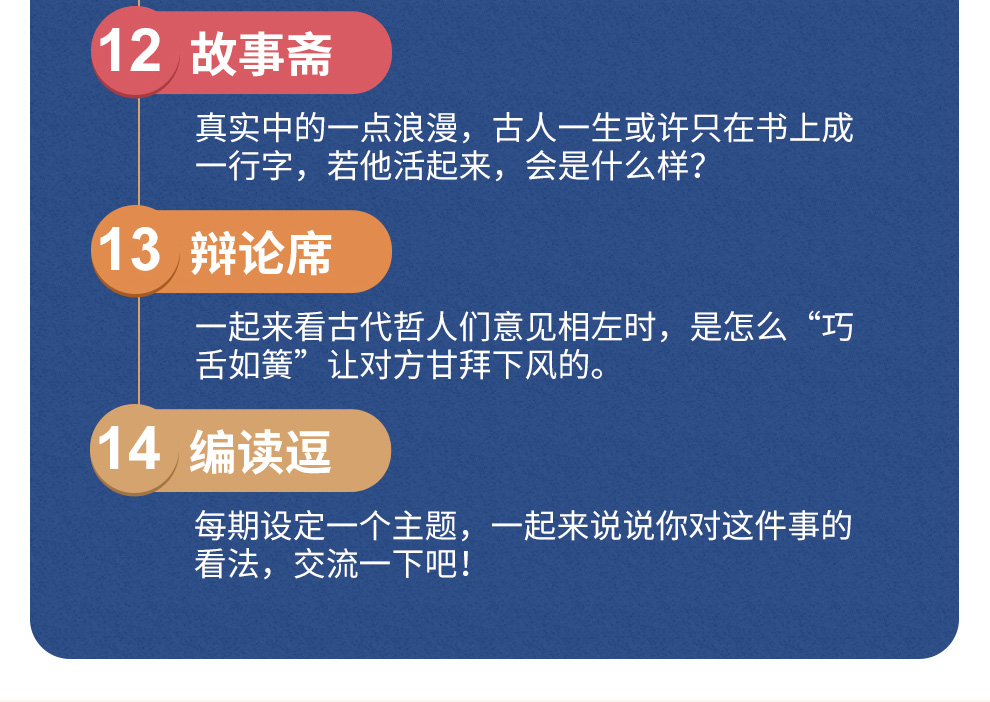 12 故事斋

真实中的一点浪漫，古人一生或许只在书上成一行字，若他活起来，会是什么样？

13 辩论席

一起来看古代哲人们意见相左时，是怎么“巧舌如簧”让对方甘拜下风的。

14 编读逗

每期设定一个主题，一起来说说你对这件事的看法，交流一下吧！